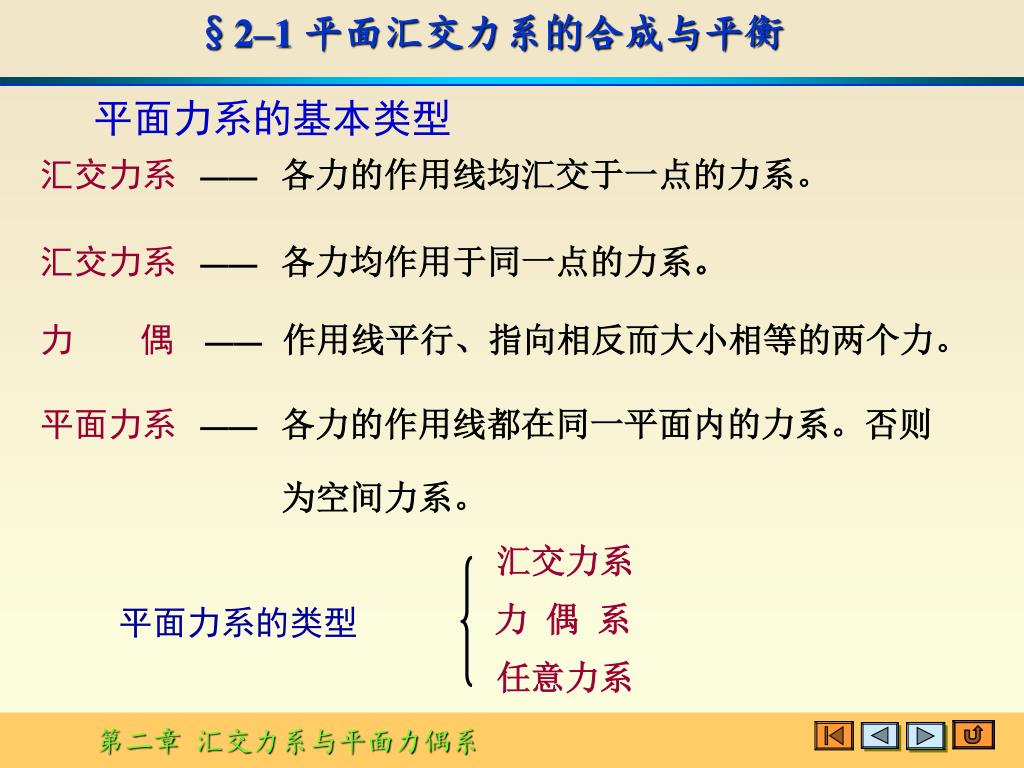 § 2–1 平面汇交力系的合成与平衡

平面力系的基本类型

汇交力系 —— 各力的作用线均汇交于一点的力系。

汇交力系 —— 各力均作用于同一点的力系。

力　偶 —— 作用线平行、指向相反而大小相等的两个力。

平面力系 —— 各力的作用线都在同一平面内的力系。否则为空间力系。

平面力系的类型
汇交力系
力 偶 系
任意力系

第二章 汇交力系与平面力偶系